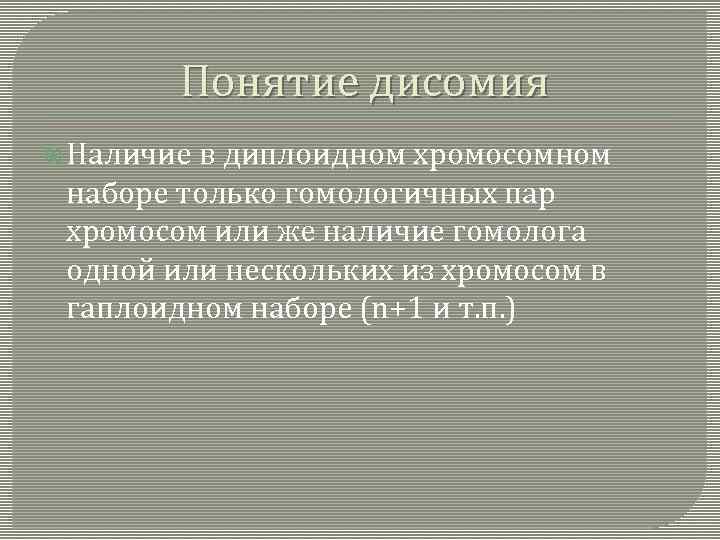 Понятие дисомия

Наличие в диплоидном хромосомном наборе только гомологичных пар хромосом или же наличие гомолога одной или нескольких из хромосом в гаплоидном наборе (n+1 и т.п.)